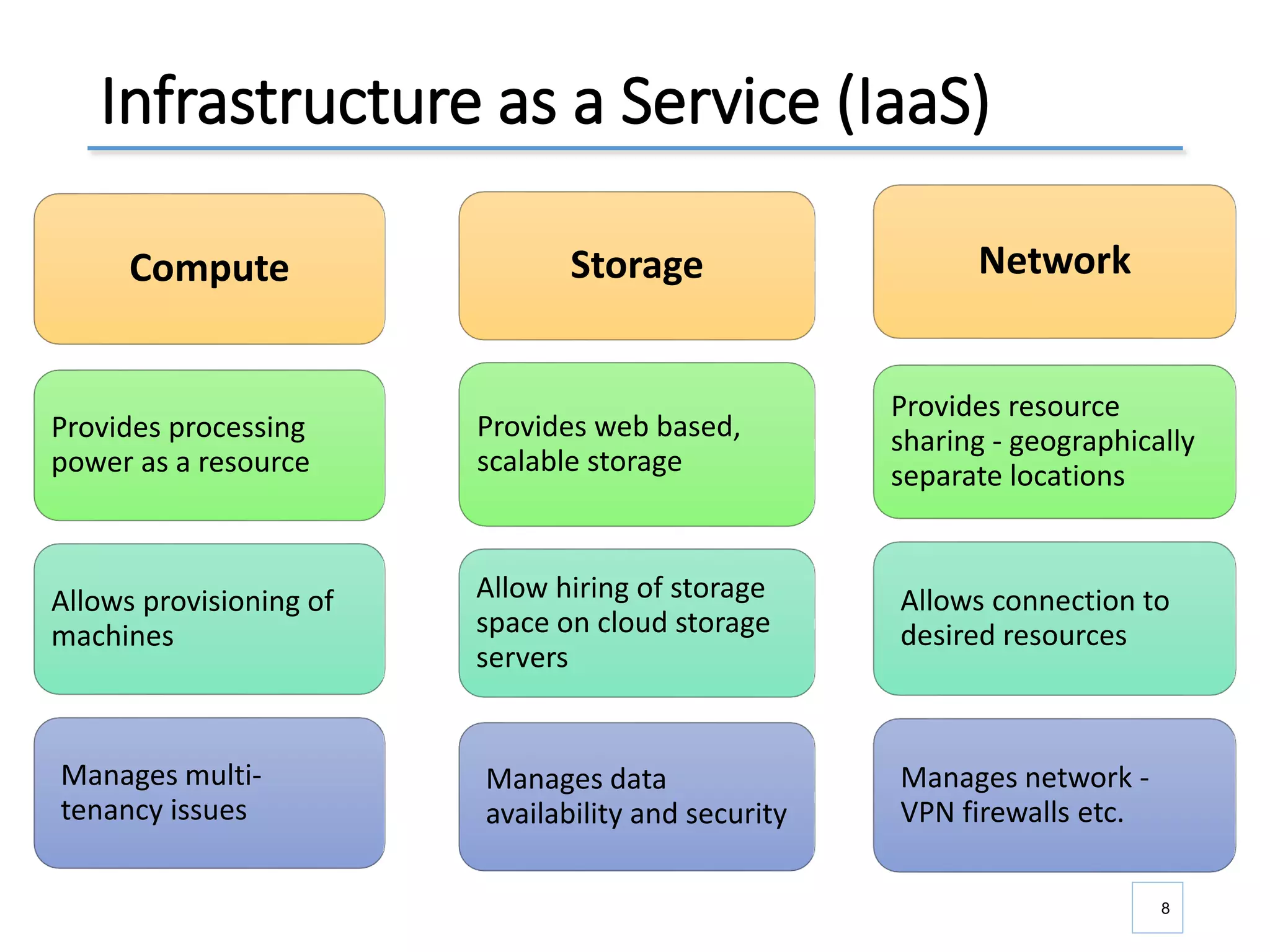 Infrastructure as a Service (IaaS)

Compute

Provides processing power as a resource

Allows provisioning of machines

Manages multi-tenancy issues

Storage

Provides web based, scalable storage

Allow hiring of storage space on cloud storage servers

Manages data availability and security

Network

Provides resource sharing - geographically separate locations

Allows connection to desired resources

Manages network - VPN firewalls etc.

8